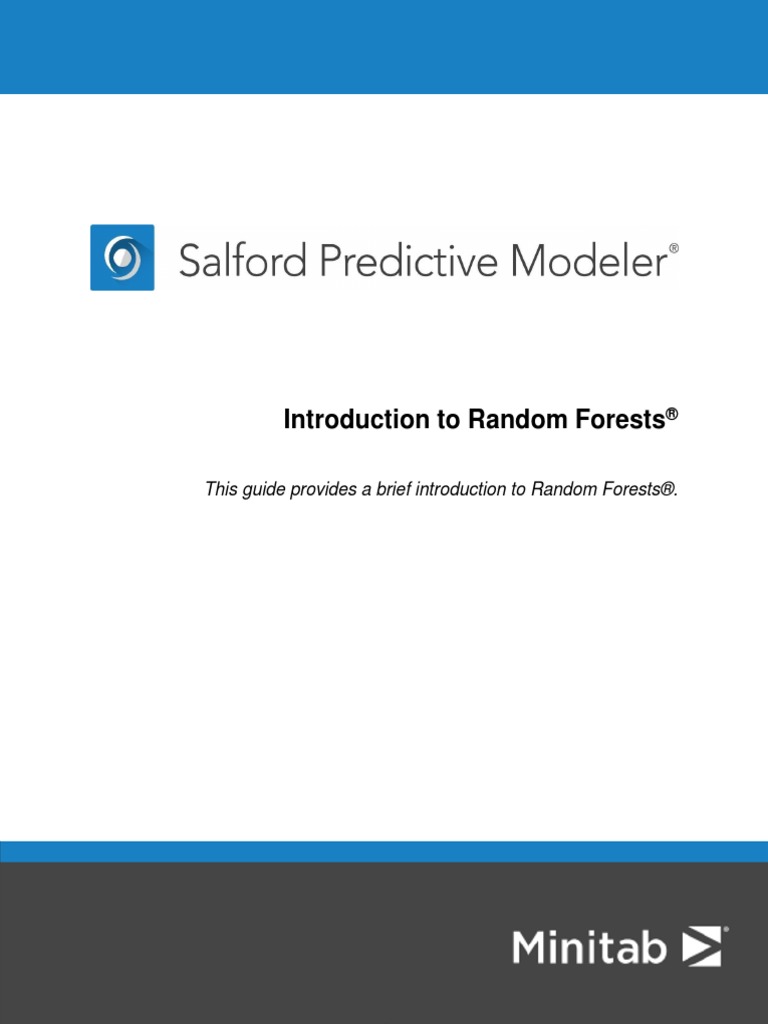 Salford Predictive Modeler®

Introduction to Random Forests®

This guide provides a brief introduction to Random Forests®.

Minitab®